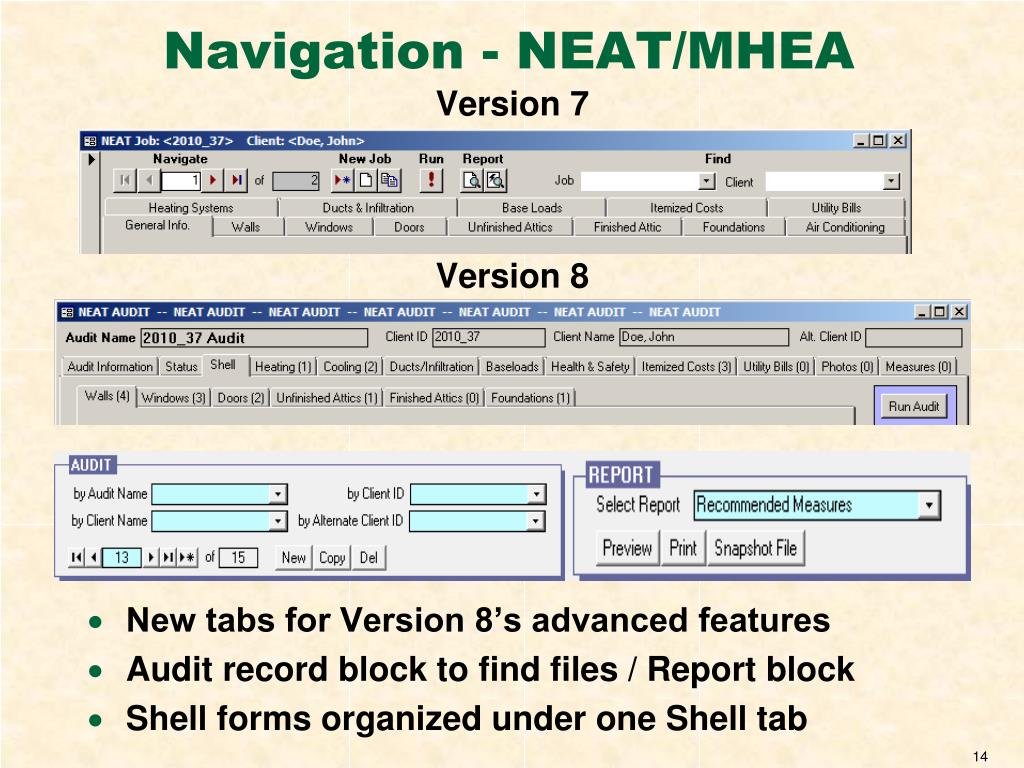 Navigation - NEAT/MHEA

Version 7

NEAT Job: <2010_37> Client: <Doe, John>

Navigate New Job Run Report Find

1 of 2 Job Client

Heating Systems Ducts & Infiltration Base Loads Itemized Costs Utility Bills

General Info. Walls Windows Doors Unfinished Attics Finished Attic Foundations Air Conditioning

Version 8

NEAT AUDIT -- NEAT AUDIT -- NEAT AUDIT -- NEAT AUDIT -- NEAT AUDIT -- NEAT AUDIT -- NEAT AUDIT

Audit Name 2010_37 Audit Client ID 2010_37 Client Name Doe, John Alt. Client ID

Audit Information Status Shell Heating (1) Cooling (2) Ducts/Infiltration Baseloads Health & Safety Itemized Costs (3) Utility Bills (0) Photos (0) Measures (0)

Walls (4) Windows (3) Doors (2) Unfinished Attics (1) Finished Attics (0) Foundations (1)

Run Audit

AUDIT

by Audit Name by Client ID

by Client Name by Alternate Client ID

13 of 15 New Copy Del

REPORT

Select Report Recommended Measures

Preview Print Snapshot File

• New tabs for Version 8's advanced features
• Audit record block to find files / Report block
• Shell forms organized under one Shell tab

14